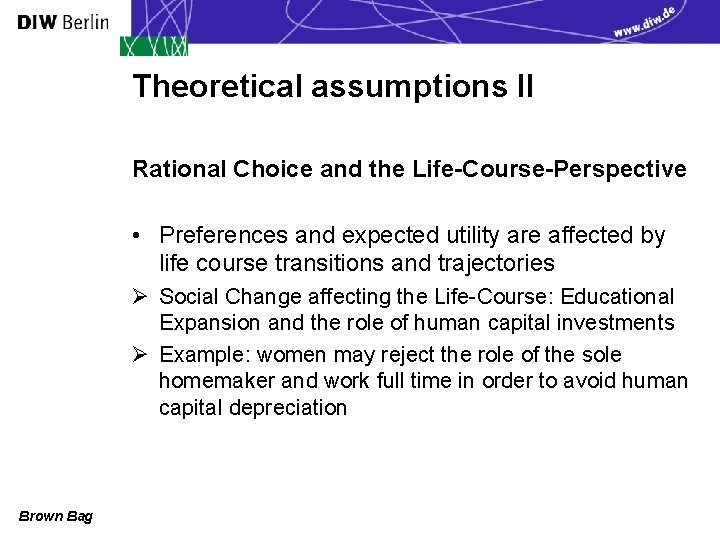 DIW Berlin

www.diw.de

Theoretical assumptions II

Rational Choice and the Life-Course-Perspective

• Preferences and expected utility are affected by life course transitions and trajectories

➢ Social Change affecting the Life-Course: Educational Expansion and the role of human capital investments

➢ Example: women may reject the role of the sole homemaker and work full time in order to avoid human capital depreciation

Brown Bag